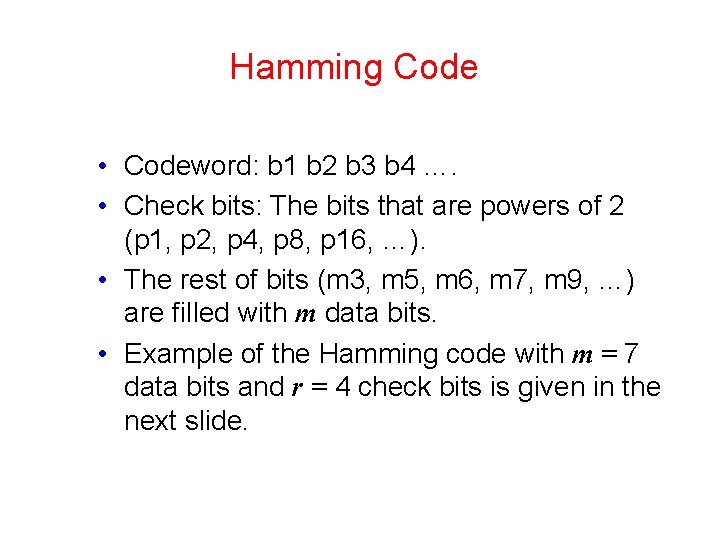 Hamming Code

• Codeword: b1 b2 b3 b4 ….

• Check bits: The bits that are powers of 2 (p1, p2, p4, p8, p16, …).

• The rest of bits (m3, m5, m6, m7, m9, …) are filled with $m$ data bits.

• Example of the Hamming code with $m = 7$ data bits and $r = 4$ check bits is given in the next slide.